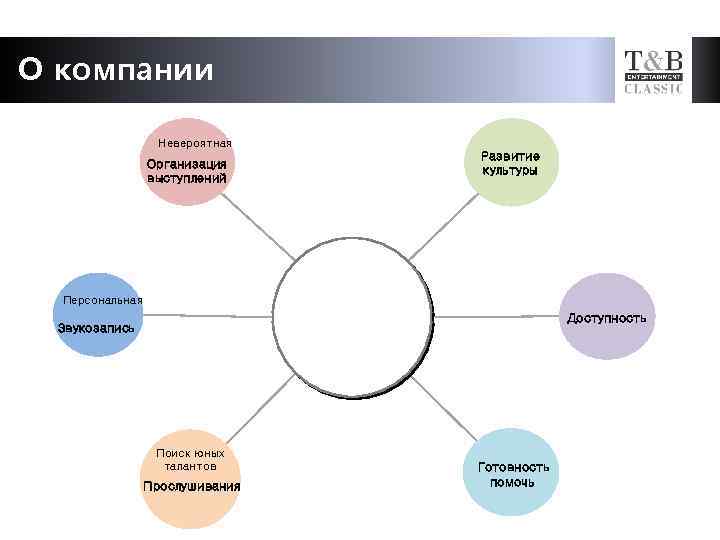 О компании

T&B
ENTERTAINMENT
CLASSIC

Невероятная
Организация выступлений

Развитие культуры

Персональная
Звукозапись

Доступность

Поиск юных талантов
Прослушивания

Готовность помочь